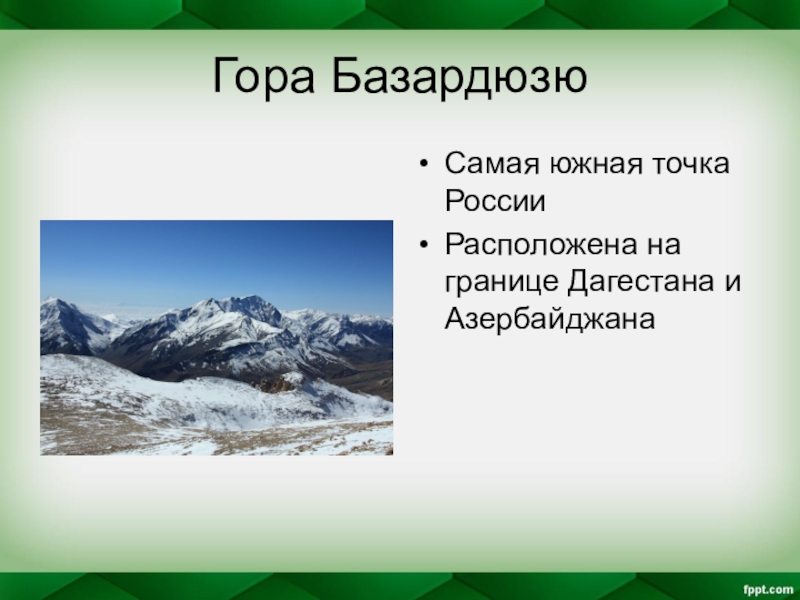 Гора Базардюзю

• Самая южная точка России
• Расположена на границе Дагестана и Азербайджана

fppt.com